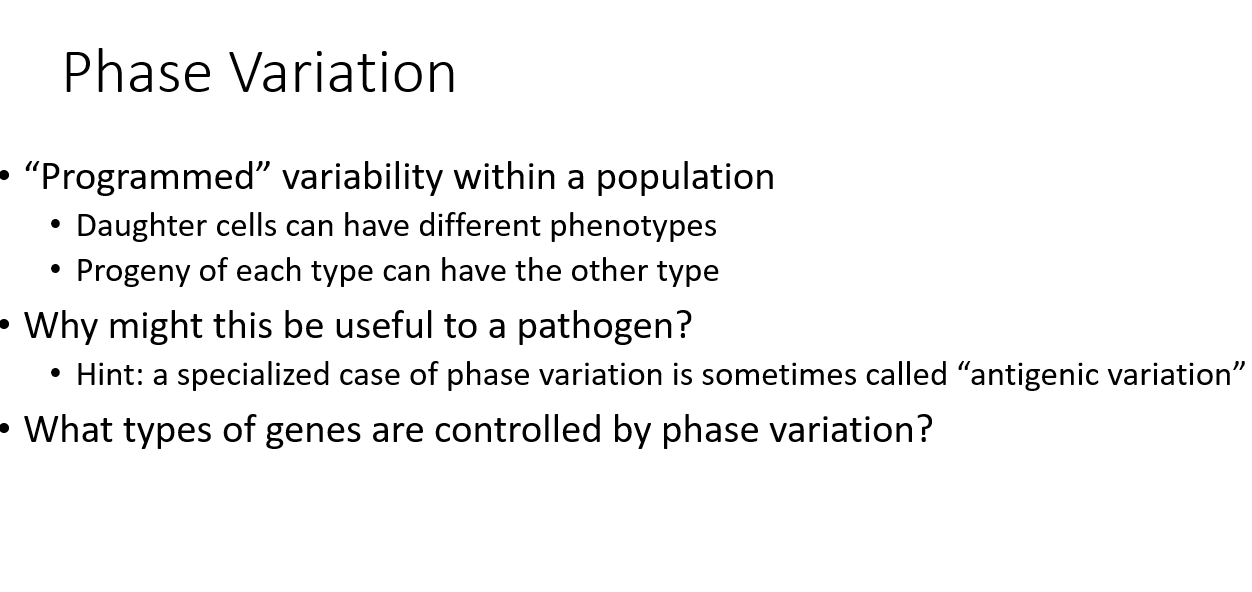 Phase Variation

• "Programmed" variability within a population
  • Daughter cells can have different phenotypes
  • Progeny of each type can have the other type
• Why might this be useful to a pathogen?
  • Hint: a specialized case of phase variation is sometimes called "antigenic variation"
• What types of genes are controlled by phase variation?